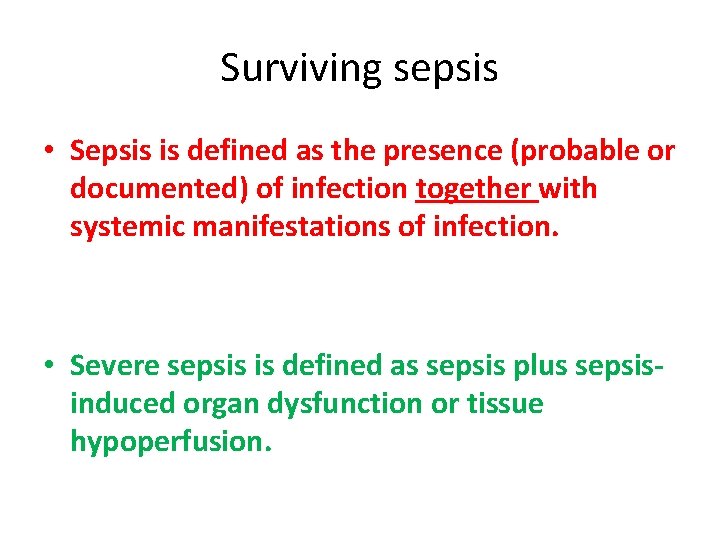 Surviving sepsis

• Sepsis is defined as the presence (probable or documented) of infection together with systemic manifestations of infection.

• Severe sepsis is defined as sepsis plus sepsis-induced organ dysfunction or tissue hypoperfusion.